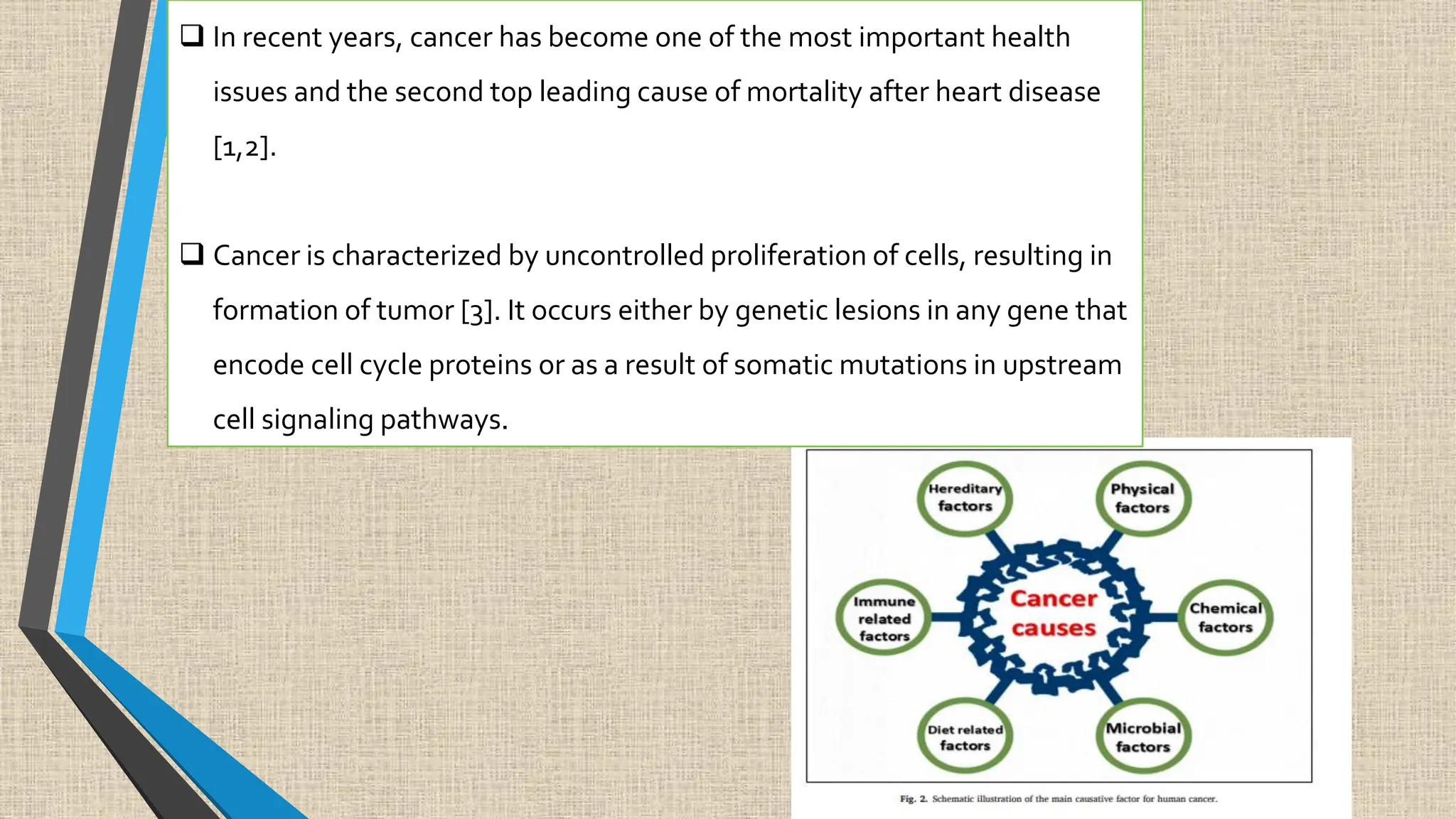 ❑ In recent years, cancer has become one of the most important health issues and the second top leading cause of mortality after heart disease [1,2].

❑ Cancer is characterized by uncontrolled proliferation of cells, resulting in formation of tumor [3]. It occurs either by genetic lesions in any gene that encode cell cycle proteins or as a result of somatic mutations in upstream cell signaling pathways.

Hereditary factors

Physical factors

Immune related factors

Cancer causes

Chemical factors

Diet related factors

Microbial factors

Fig. 2. Schematic illustration of the main causative factor for human cancer.